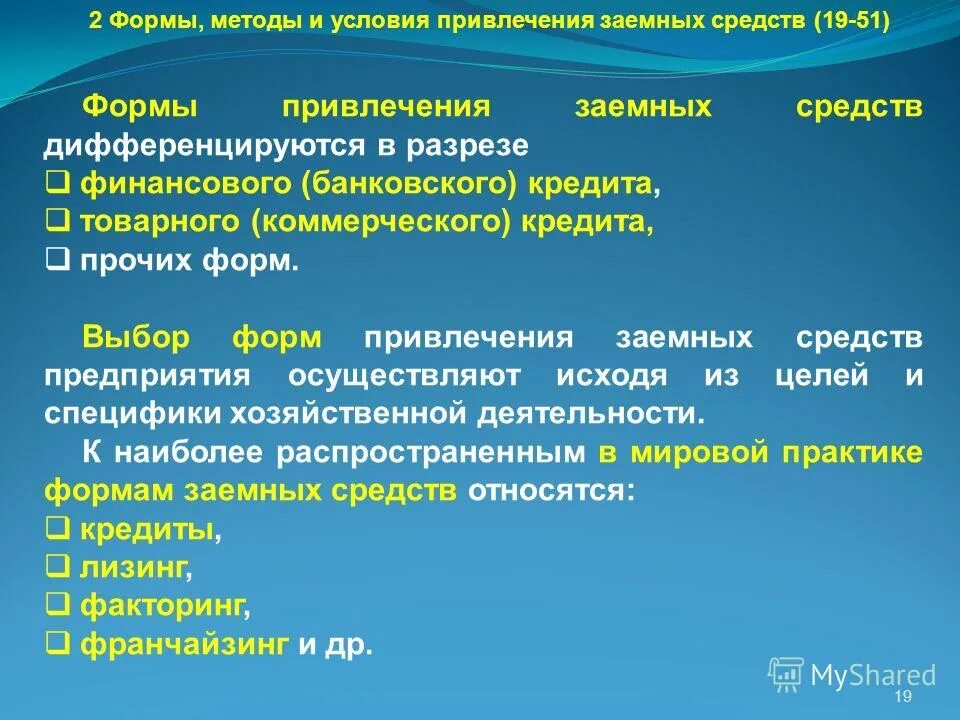 2 Формы, методы и условия привлечения заемных средств (19-51)

Формы привлечения заемных средств дифференцируются в разрезе
❑ финансового (банковского) кредита,
❑ товарного (коммерческого) кредита,
❑ прочих форм.

Выбор форм привлечения заемных средств предприятия осуществляют исходя из целей и специфики хозяйственной деятельности.

К наиболее распространенным в мировой практике формам заемных средств относятся:
❑ кредиты,
❑ лизинг,
❑ факторинг,
❑ франчайзинг и др.

MyShared

19